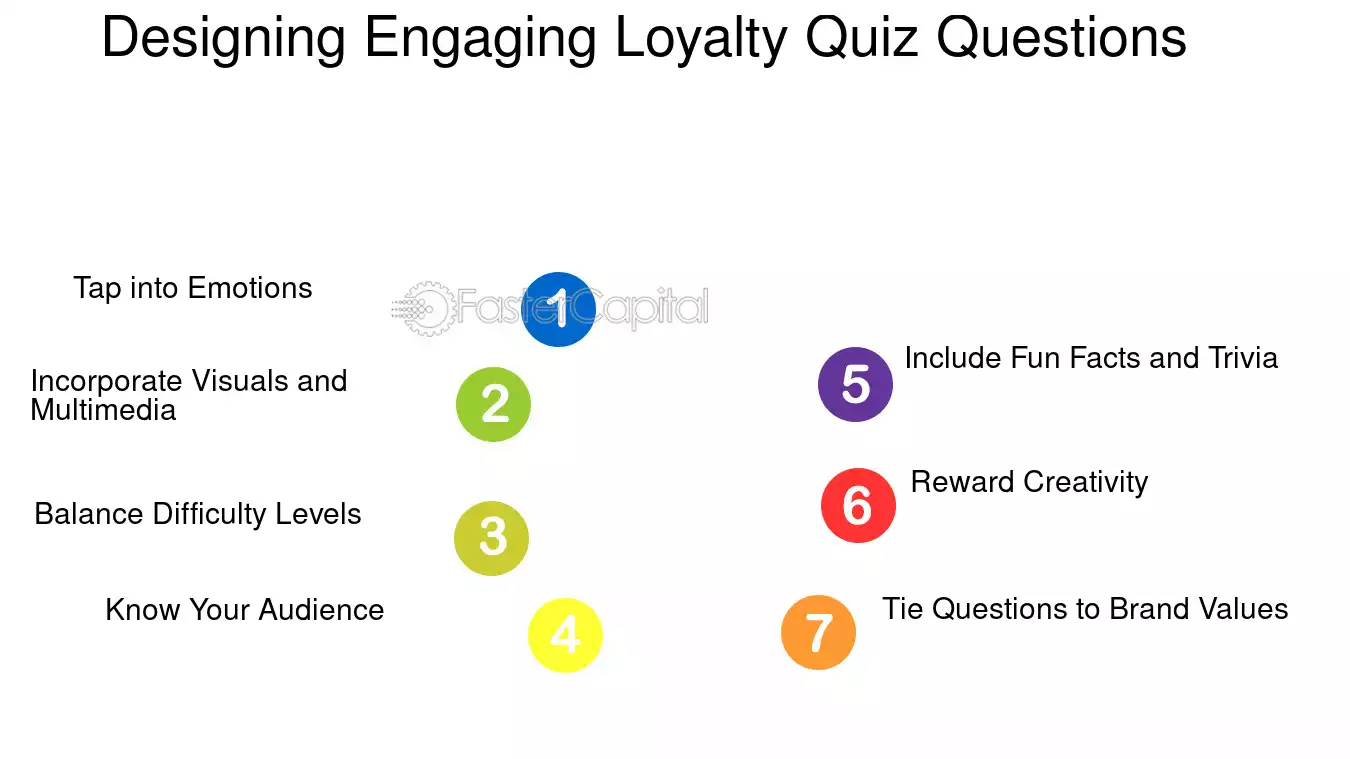 Designing Engaging Loyalty Quiz Questions

Tap into Emotions
1

FasterCapital

Incorporate Visuals and Multimedia
2

Balance Difficulty Levels
3

Know Your Audience
4

5
Include Fun Facts and Trivia

6
Reward Creativity

7
Tie Questions to Brand Values